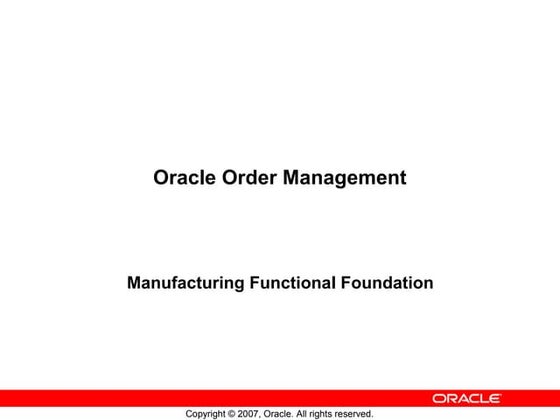 Oracle Order Management

Manufacturing Functional Foundation

ORACLE

Copyright © 2007, Oracle. All rights reserved.